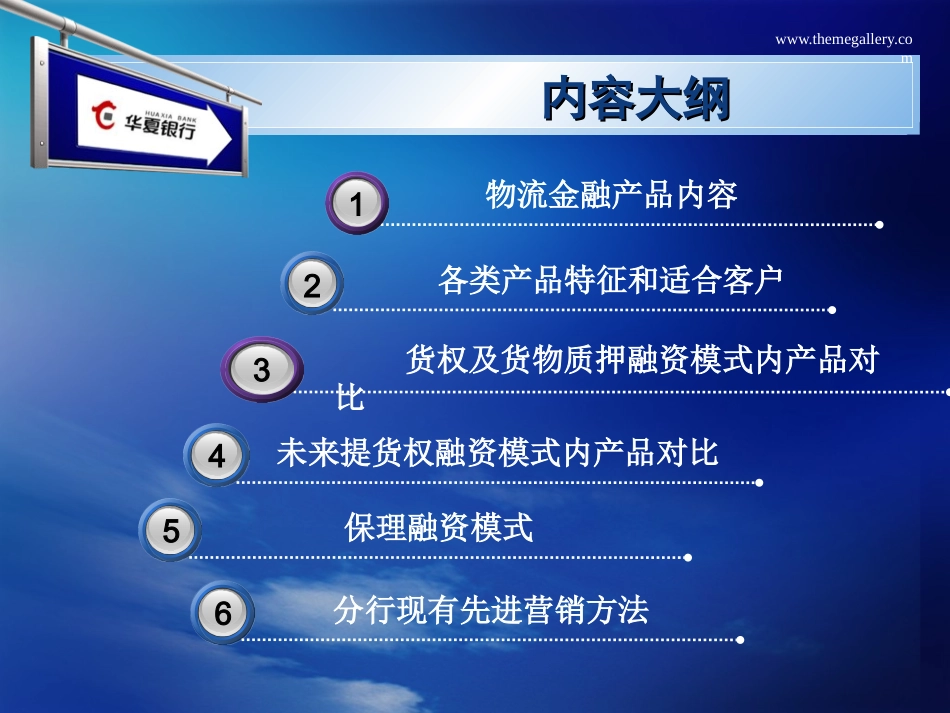 www.themegallery.com

HUAXIA BANK
华夏银行

内容大纲

1 物流金融产品内容

2 各类产品特征和适合客户

3 货权及货物质押融资模式内产品对比

4 未来提货权融资模式内产品对比

5 保理融资模式

6 分行现有先进营销方法